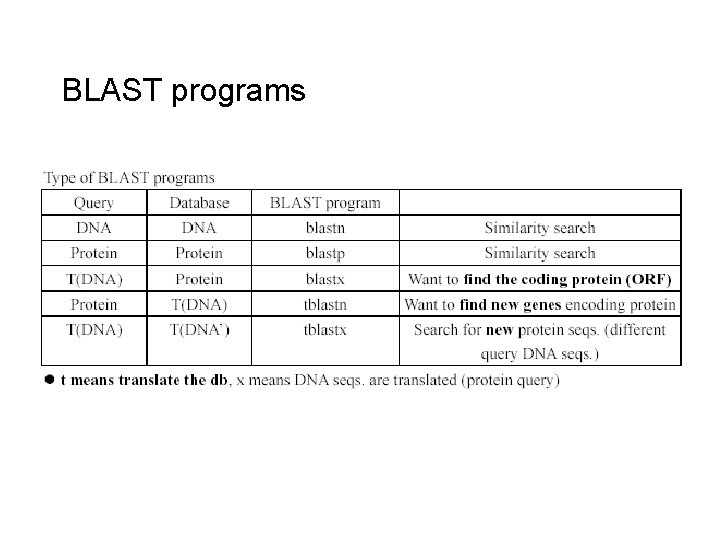 BLAST programs

Type of BLAST programs

| Query | Database | BLAST program | |
|---|---|---|---|
| DNA | DNA | blastn | Similarity search |
| Protein | Protein | blastp | Similarity search |
| T(DNA) | Protein | blastx | Want to find the coding protein (ORF) |
| Protein | T(DNA) | tblastn | Want to find new genes encoding protein |
| T(DNA) | T(DNA') | tblastx | Search for new protein seqs. (different query DNA seqs.) |

● t means translate the db, x means DNA seqs. are translated (protein query)